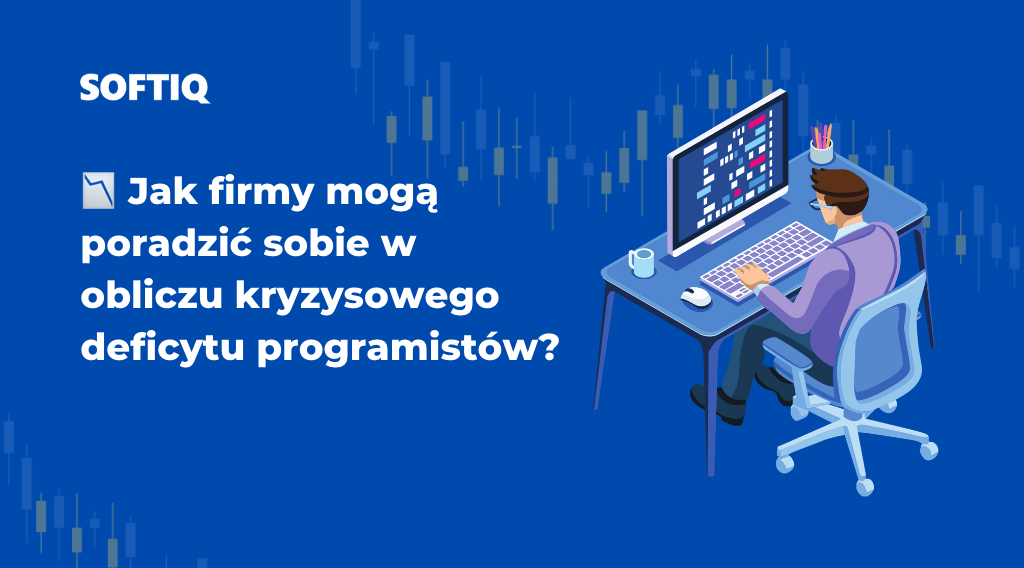 SOFTIQ

📉 Jak firmy mogą poradzić sobie w obliczu kryzysowego deficytu programistów?